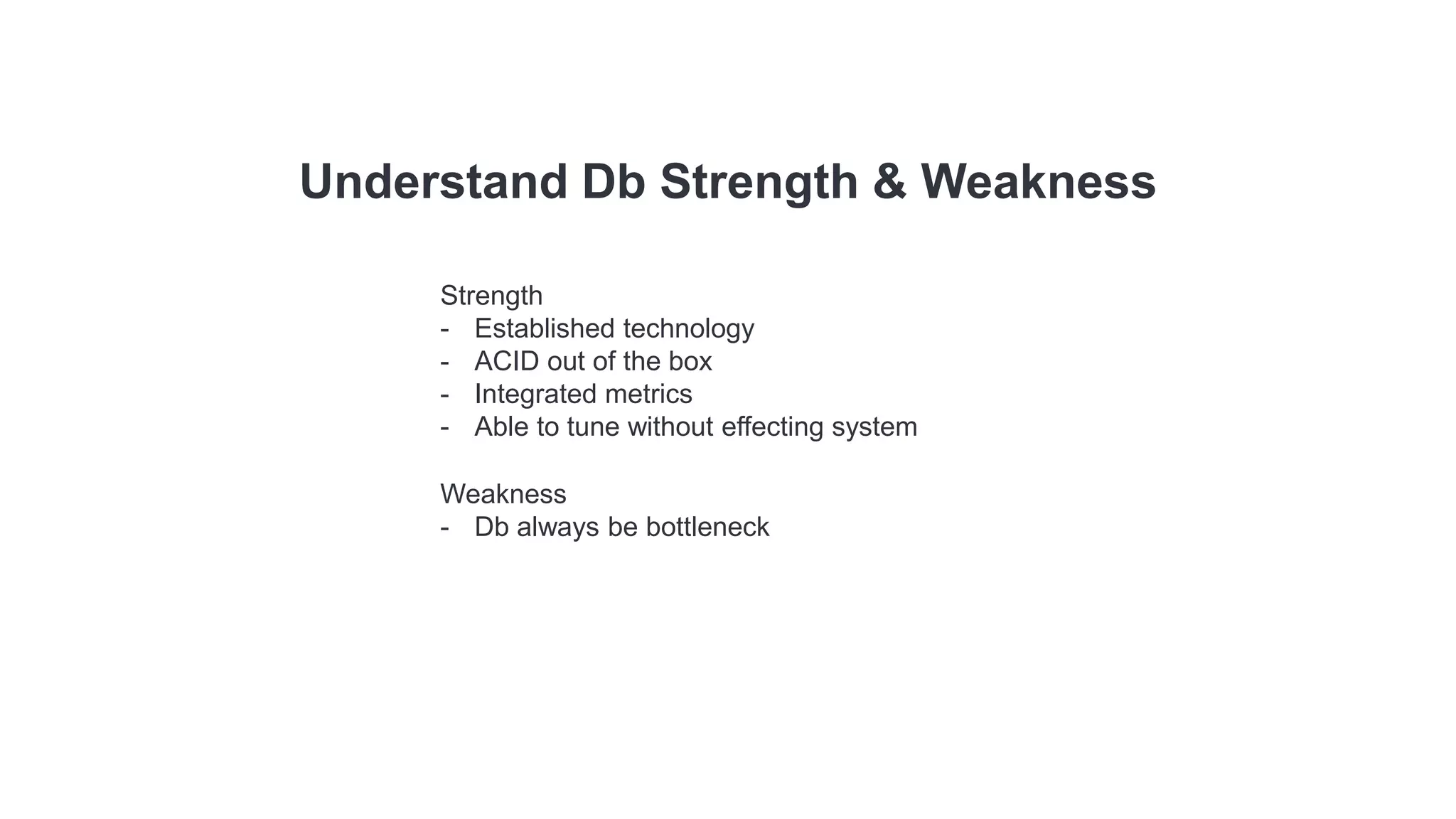 Understand Db Strength & Weakness

Strength
- Established technology
- ACID out of the box
- Integrated metrics
- Able to tune without effecting system

Weakness
- Db always be bottleneck